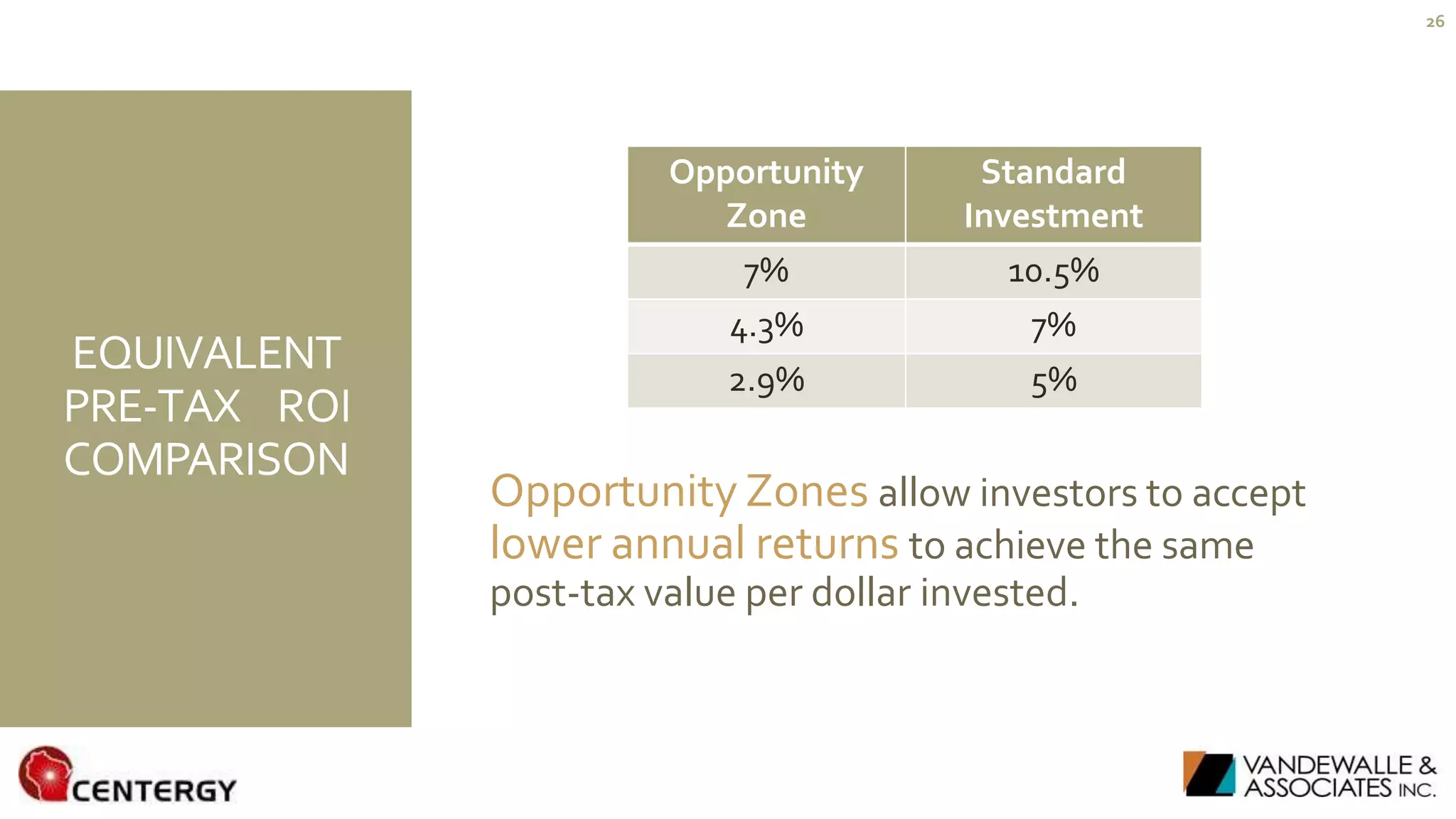 26

EQUIVALENT PRE-TAX ROI COMPARISON

| Opportunity Zone | Standard Investment |
|---|---|
| 7% | 10.5% |
| 4.3% | 7% |
| 2.9% | 5% |

Opportunity Zones allow investors to accept lower annual returns to achieve the same post-tax value per dollar invested.

CENTERGY

VANDEWALLE & ASSOCIATES INC.